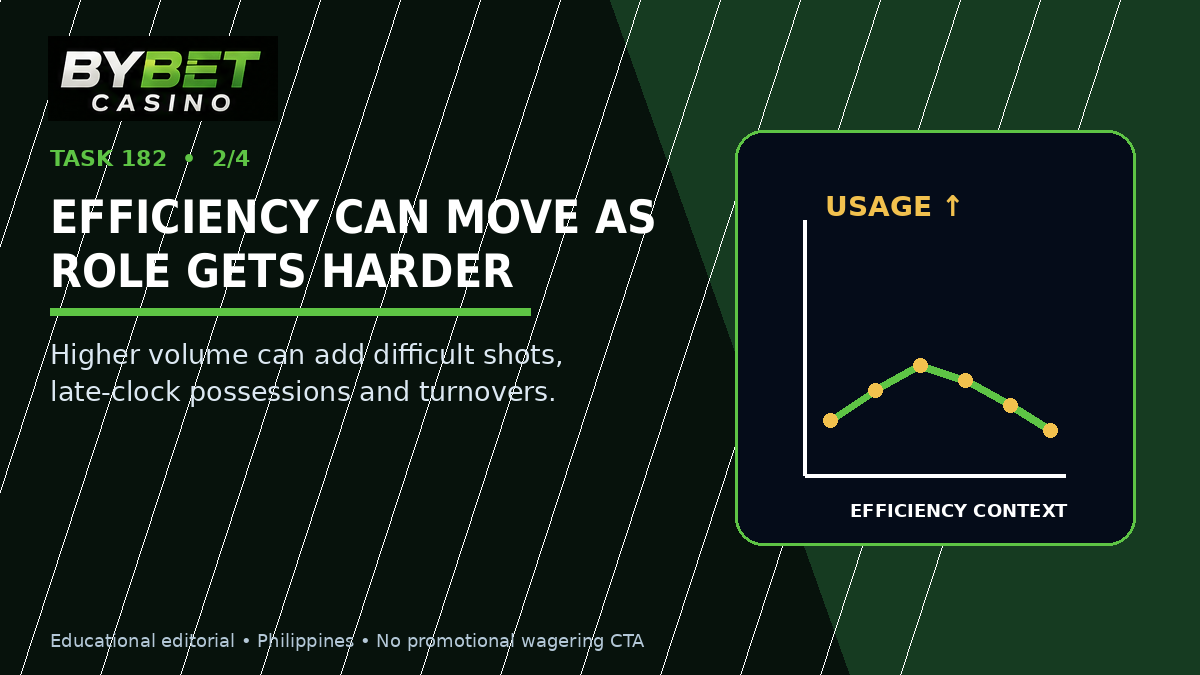 BYBET
CASINO

TASK 182 • 2/4

EFFICIENCY CAN MOVE AS ROLE GETS HARDER

Higher volume can add difficult shots, late-clock possessions and turnovers.

USAGE ↑

EFFICIENCY CONTEXT

Educational editorial • Philippines • No promotional wagering CTA